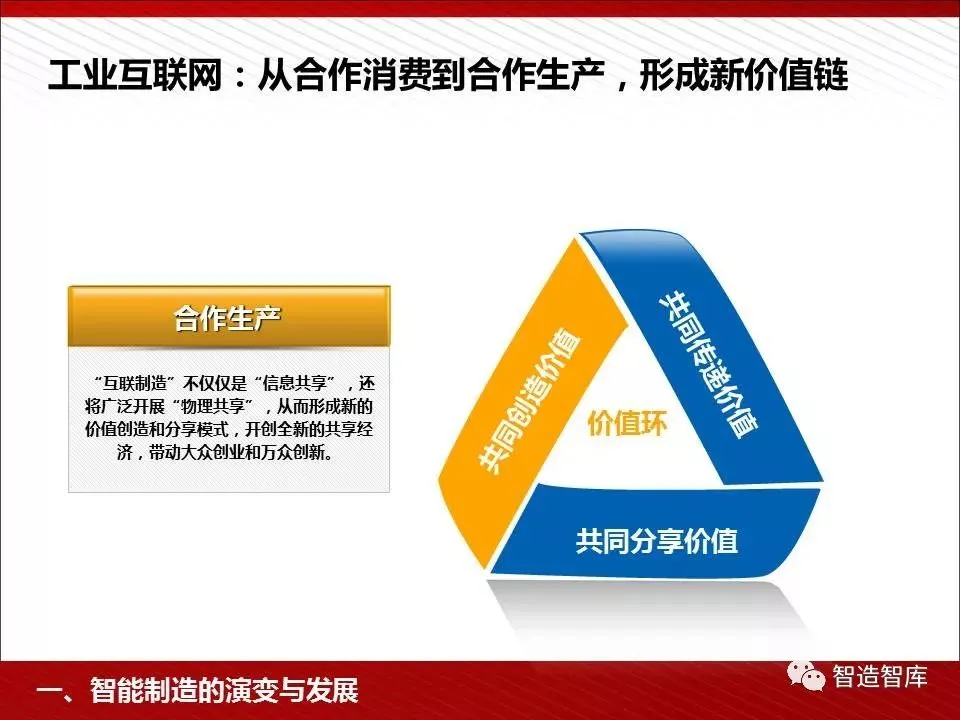 工业互联网：从合作消费到合作生产，形成新价值链

合作生产

“互联制造”不仅仅是“信息共享”，还将广泛开展“物理共享”，从而形成新的价值创造和分享模式，开创全新的共享经济，带动大众创业和万众创新。

共同创造价值

共同传递价值

价值环

共同分享价值

一、智能制造的演变与发展

智造智库